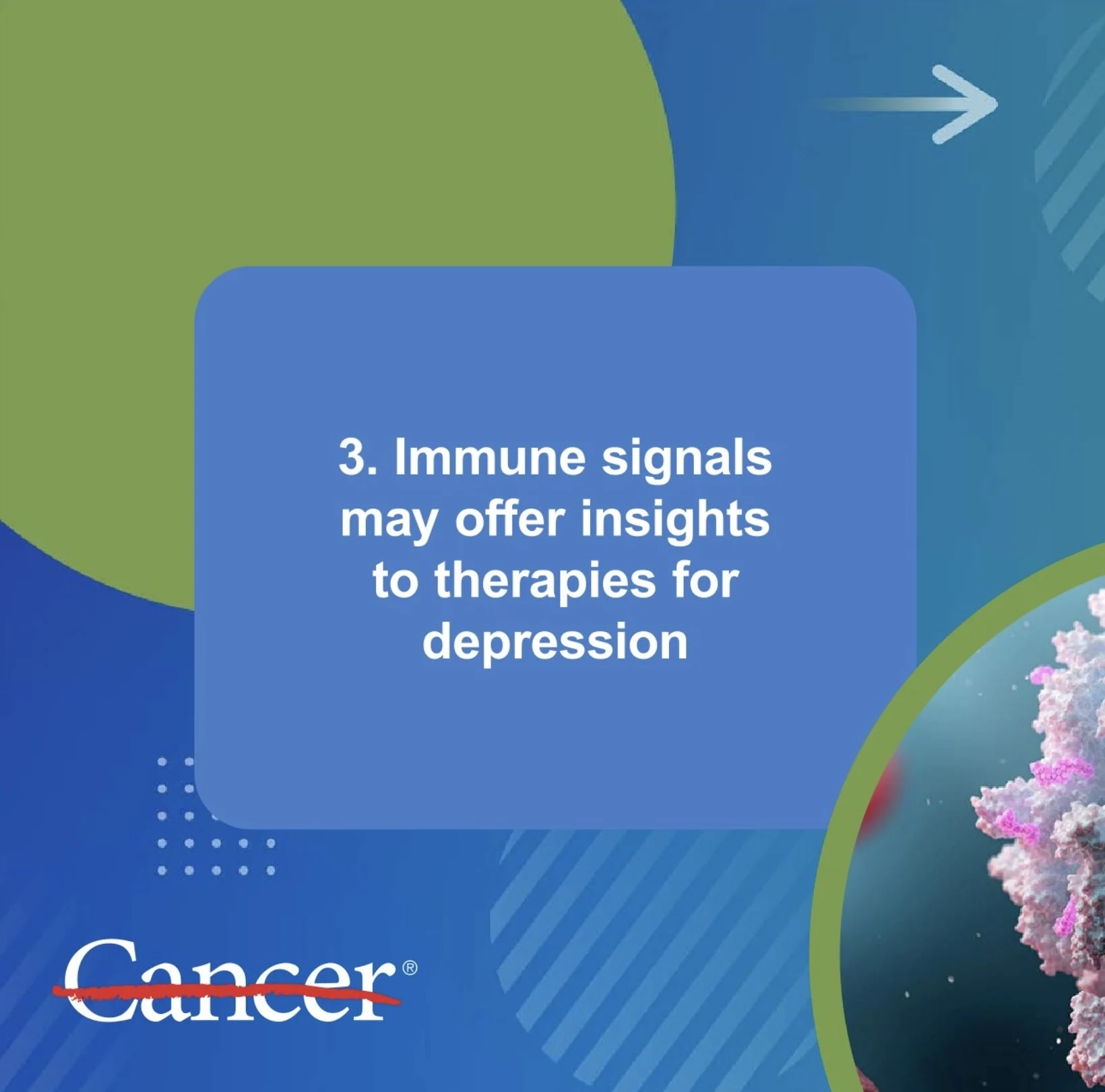 3. Immune signals may offer insights to therapies for depression

Cancer®